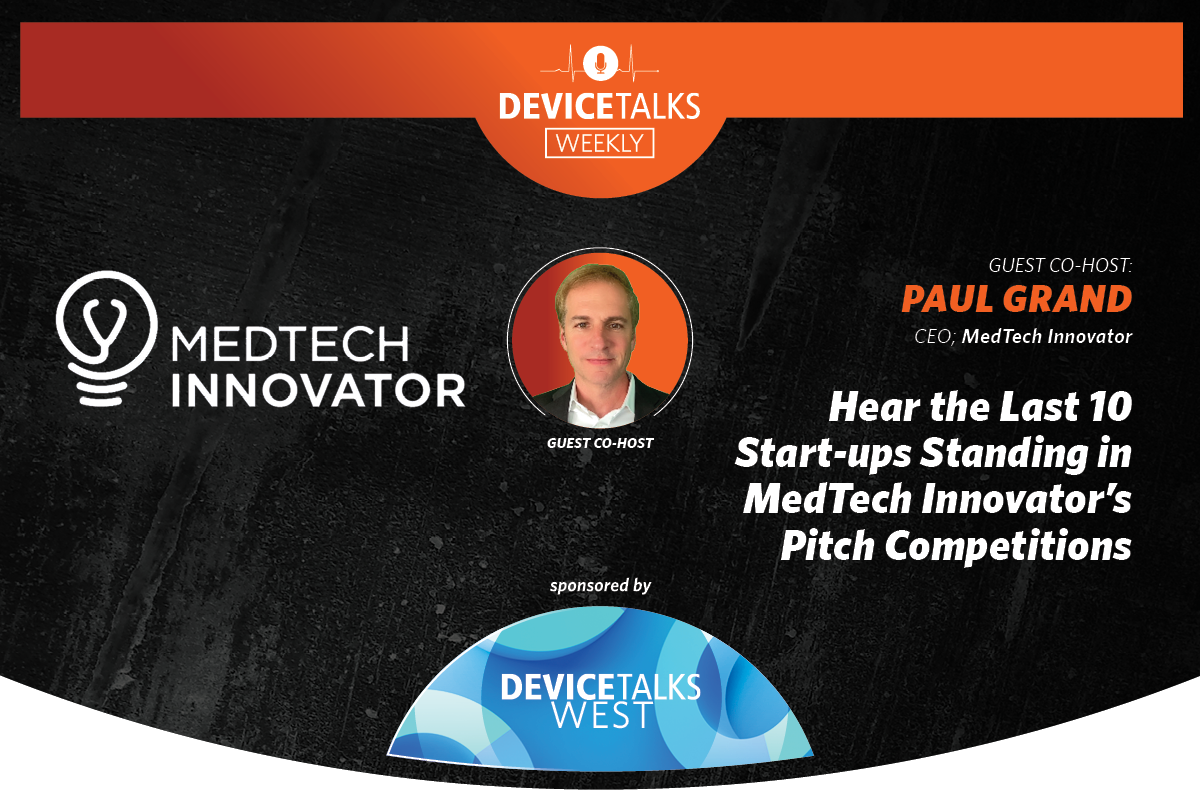 DEVICETALKS
WEEKLY

MEDTECH
INNOVATOR

GUEST CO-HOST

GUEST CO-HOST:
PAUL GRAND
CEO; MedTech Innovator

Hear the Last 10 Start-ups Standing in MedTech Innovator's Pitch Competitions

sponsored by

DEVICETALKS
WEST